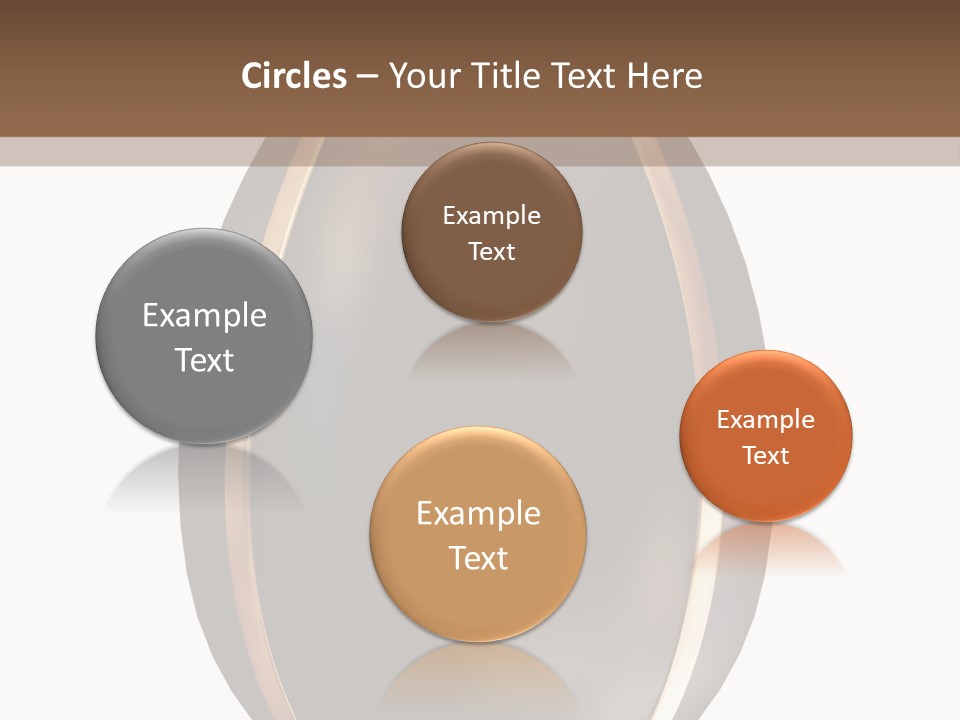 Circles – Your Title Text Here

Example Text

Example Text

Example Text

Example Text